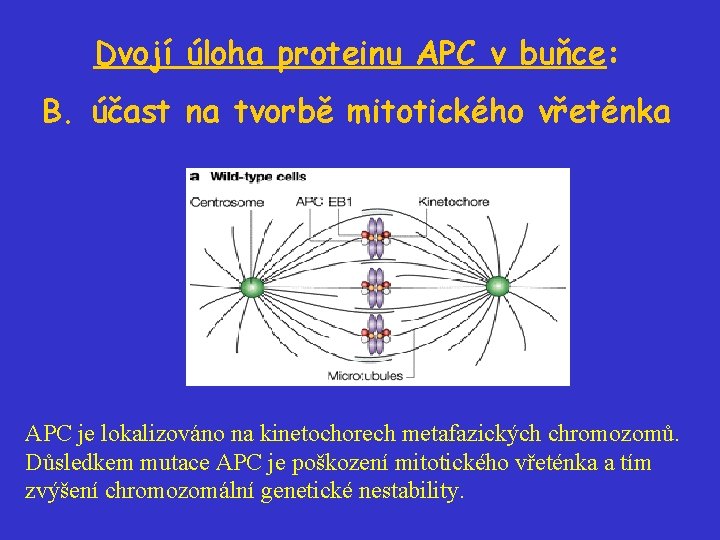 Dvojí úloha proteinu APC v buňce:

B. účast na tvorbě mitotického vřeténka

a Wild-type cells

Centrosome

APC EB1

Kinetochore

Microtubules

APC je lokalizováno na kinetochorech metafazických chromozomů. Důsledkem mutace APC je poškození mitotického vřeténka a tím zvýšení chromozomální genetické nestability.